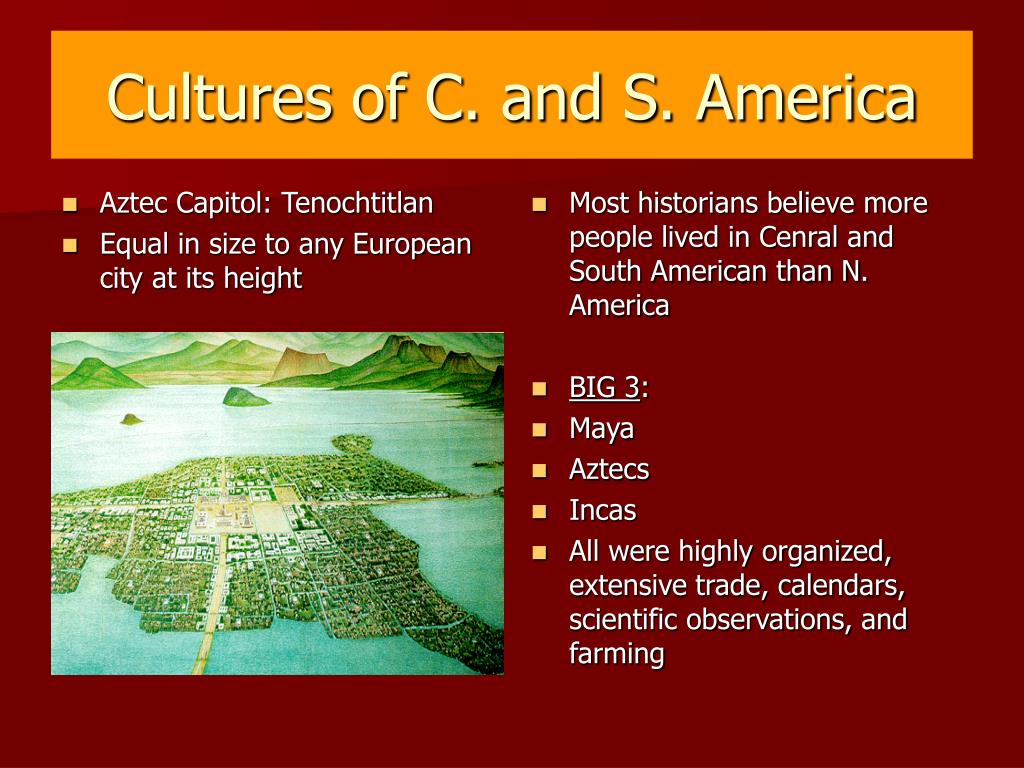 Cultures of C. and S. America

- Aztec Capitol: Tenochtitlan
- Equal in size to any European city at its height

- Most historians believe more people lived in Cenral and South American than N. America

- BIG 3:
- Maya
- Aztecs
- Incas
- All were highly organized, extensive trade, calendars, scientific observations, and farming